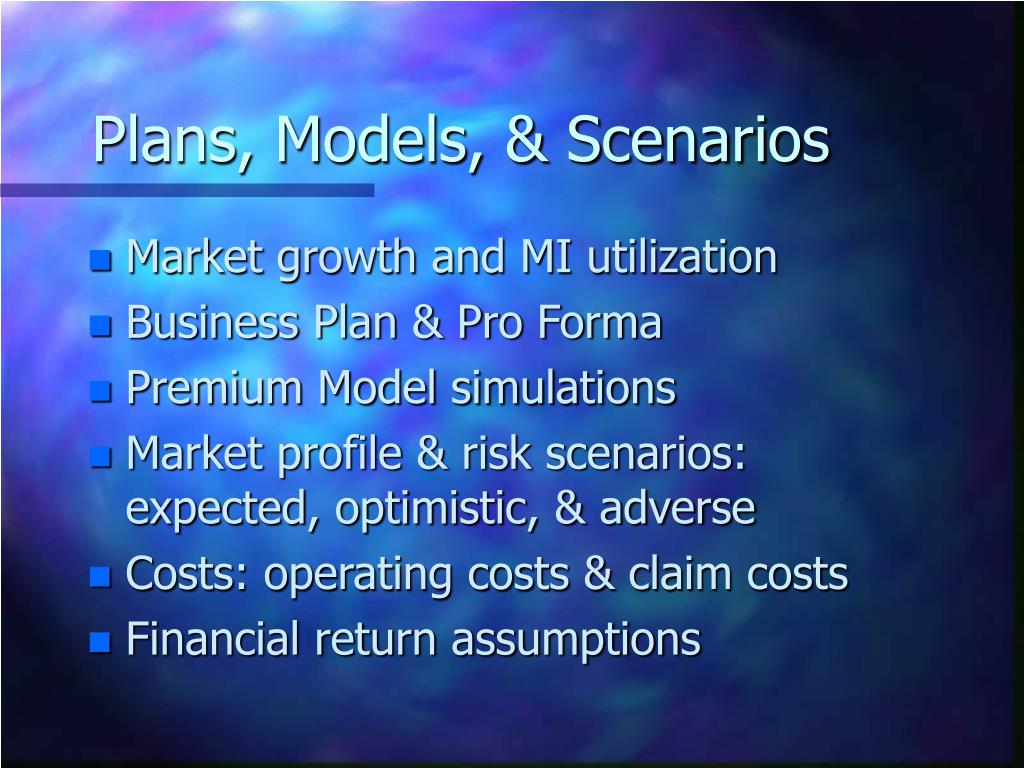 Plans, Models, & Scenarios

- Market growth and MI utilization
- Business Plan & Pro Forma
- Premium Model simulations
- Market profile & risk scenarios: expected, optimistic, & adverse
- Costs: operating costs & claim costs
- Financial return assumptions